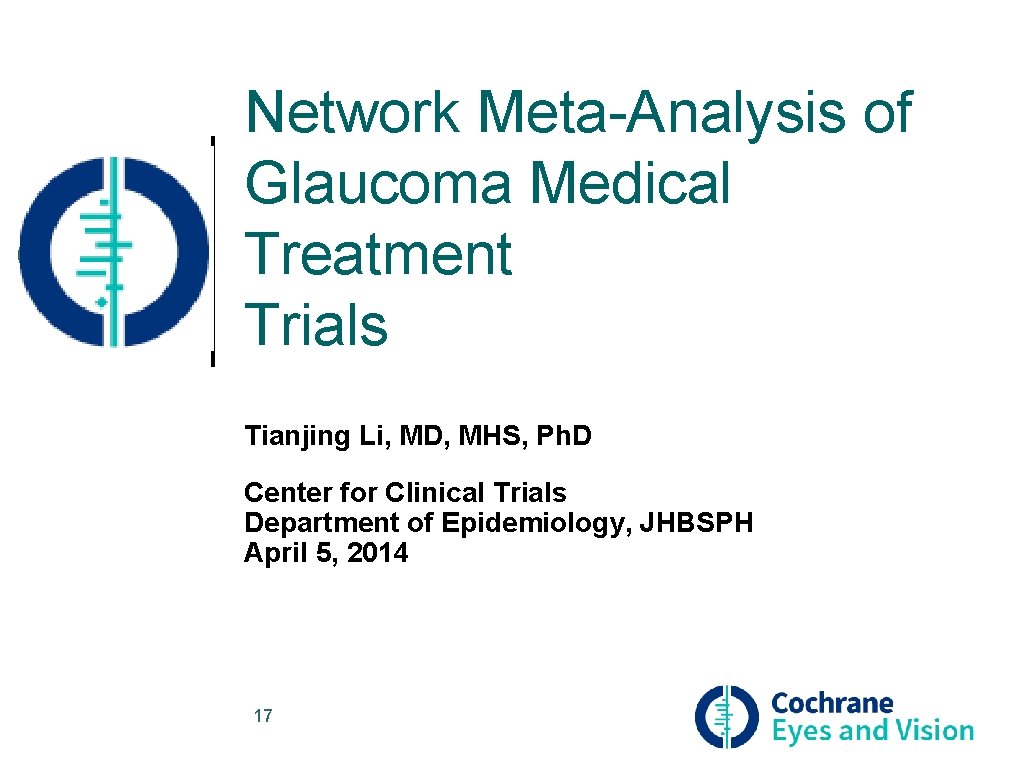 Network Meta-Analysis of Glaucoma Medical Treatment Trials

Tianjing Li, MD, MHS, Ph.D

Center for Clinical Trials
Department of Epidemiology, JHBSPH
April 5, 2014

17

Cochrane
Eyes and Vision